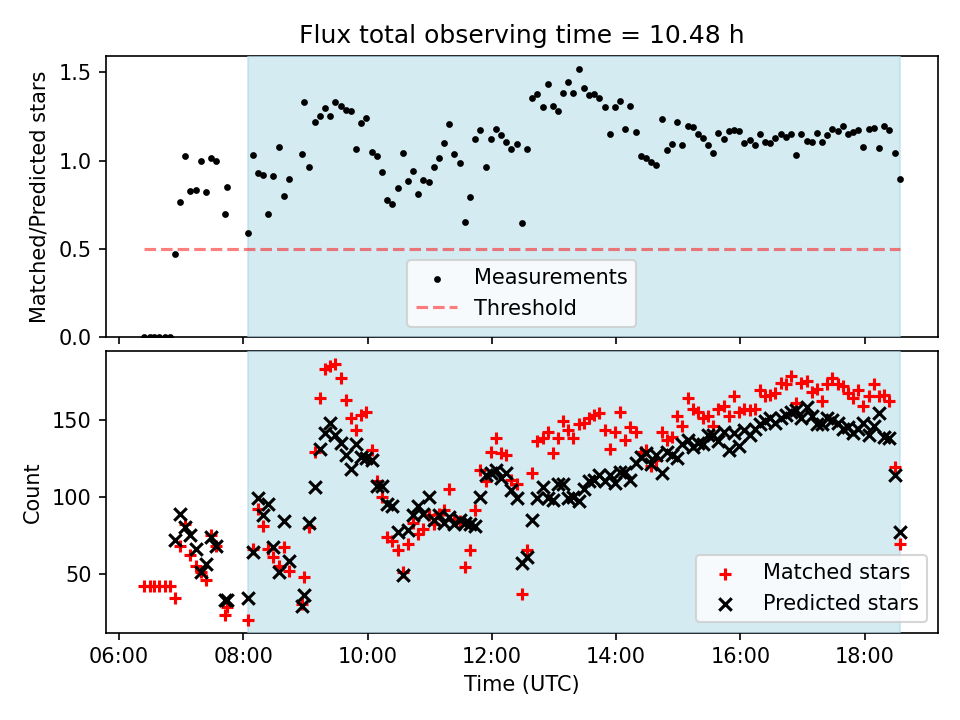 Flux total observing time = 10.48 h

Matched/Predicted stars

1.5
1.0
0.5
0.0

Measurements
Threshold

Count

150
100
50

Matched stars
Predicted stars

06:00 08:00 10:00 12:00 14:00 16:00 18:00

Time (UTC)